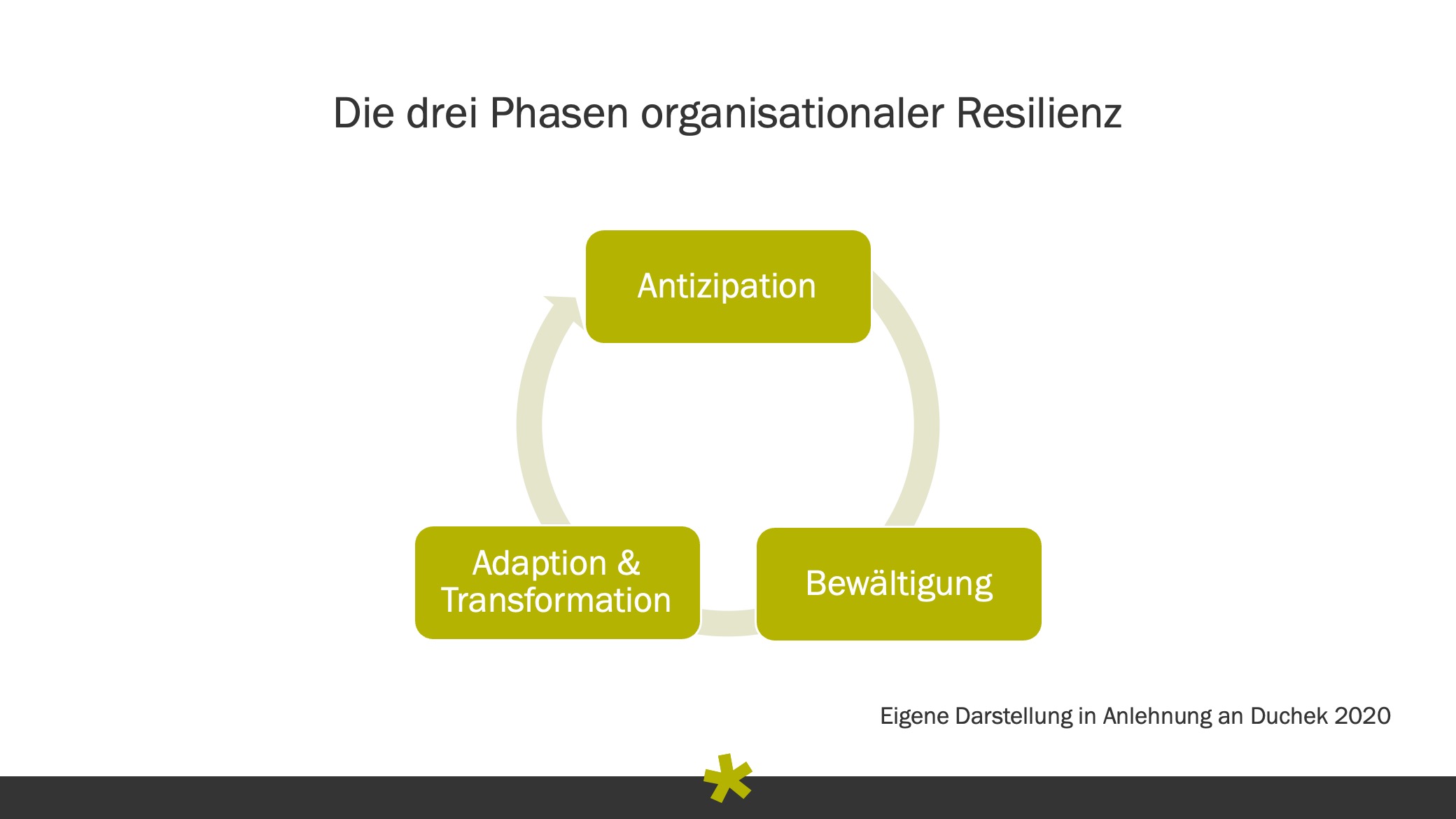 Die drei Phasen organisationaler Resilienz

Antizipation

Bewältigung

Adaption & Transformation

Eigene Darstellung in Anlehnung an Duchek 2020